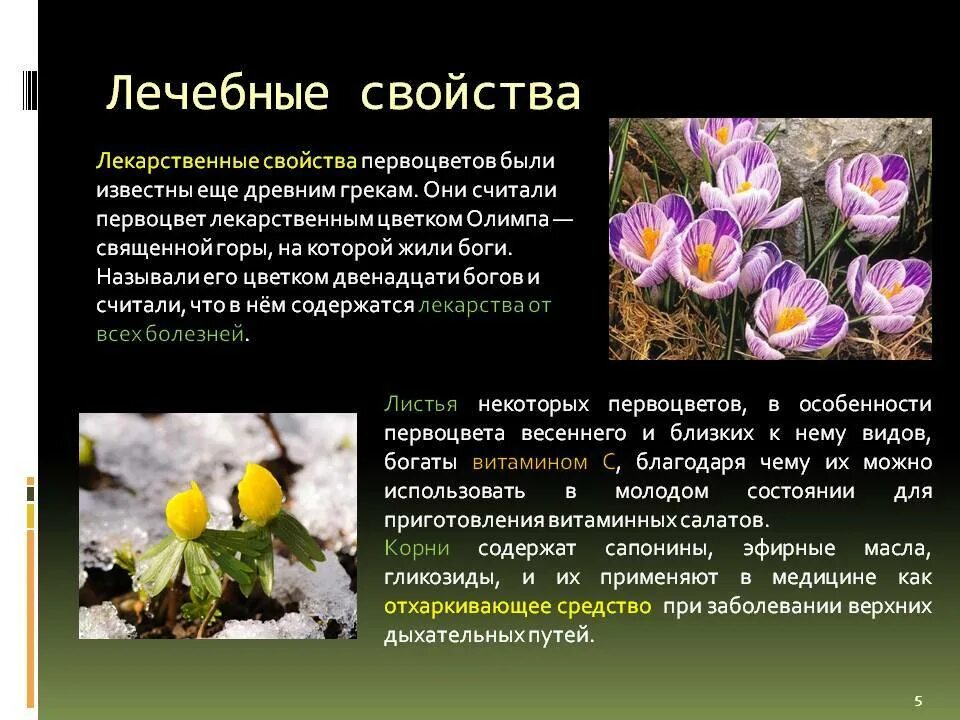 Лечебные свойства

Лекарственные свойства первоцветов были известны еще древним грекам. Они считали первоцвет лекарственным цветком Олимпа — священной горы, на которой жили боги. Называли его цветком двенадцати богов и считали, что в нём содержатся лекарства от всех болезней.

Листья некоторых первоцветов, в особенности первоцвета весеннего и близких к нему видов, богаты витамином С, благодаря чему их можно использовать в молодом состоянии для приготовления витаминных салатов.
Корни содержат сапонины, эфирные масла, гликозиды, и их применяют в медицине как отхаркивающее средство при заболевании верхних дыхательных путей.

5